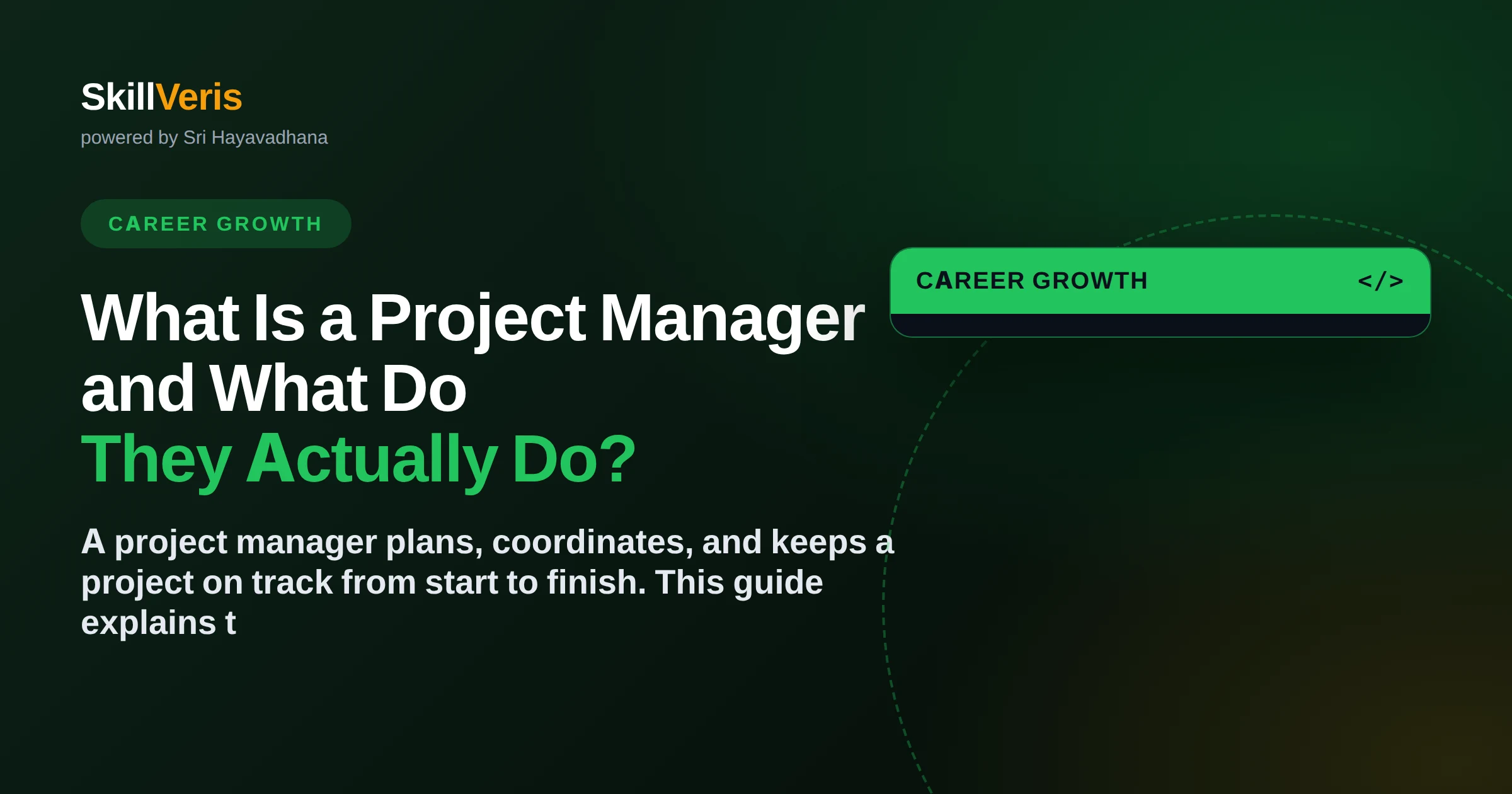 SkillVeris
powered by Sri Hayavadhana

CAREER GROWTH

What Is a Project Manager and What Do They Actually Do?

A project manager plans, coordinates, and keeps a project on track from start to finish. This guide explains t

CAREER GROWTH
</>